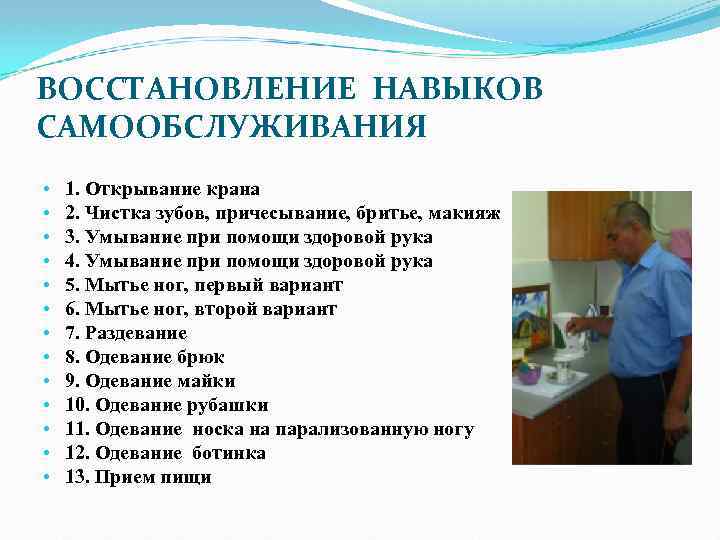 ВОССТАНОВЛЕНИЕ НАВЫКОВ САМООБСЛУЖИВАНИЯ

- 1. Открывание крана
- 2. Чистка зубов, причесывание, бритье, макияж
- 3. Умывание при помощи здоровой рука
- 4. Умывание при помощи здоровой рука
- 5. Мытье ног, первый вариант
- 6. Мытье ног, второй вариант
- 7. Раздевание
- 8. Одевание брюк
- 9. Одевание майки
- 10. Одевание рубашки
- 11. Одевание носка на парализованную ногу
- 12. Одевание ботинка
- 13. Прием пищи